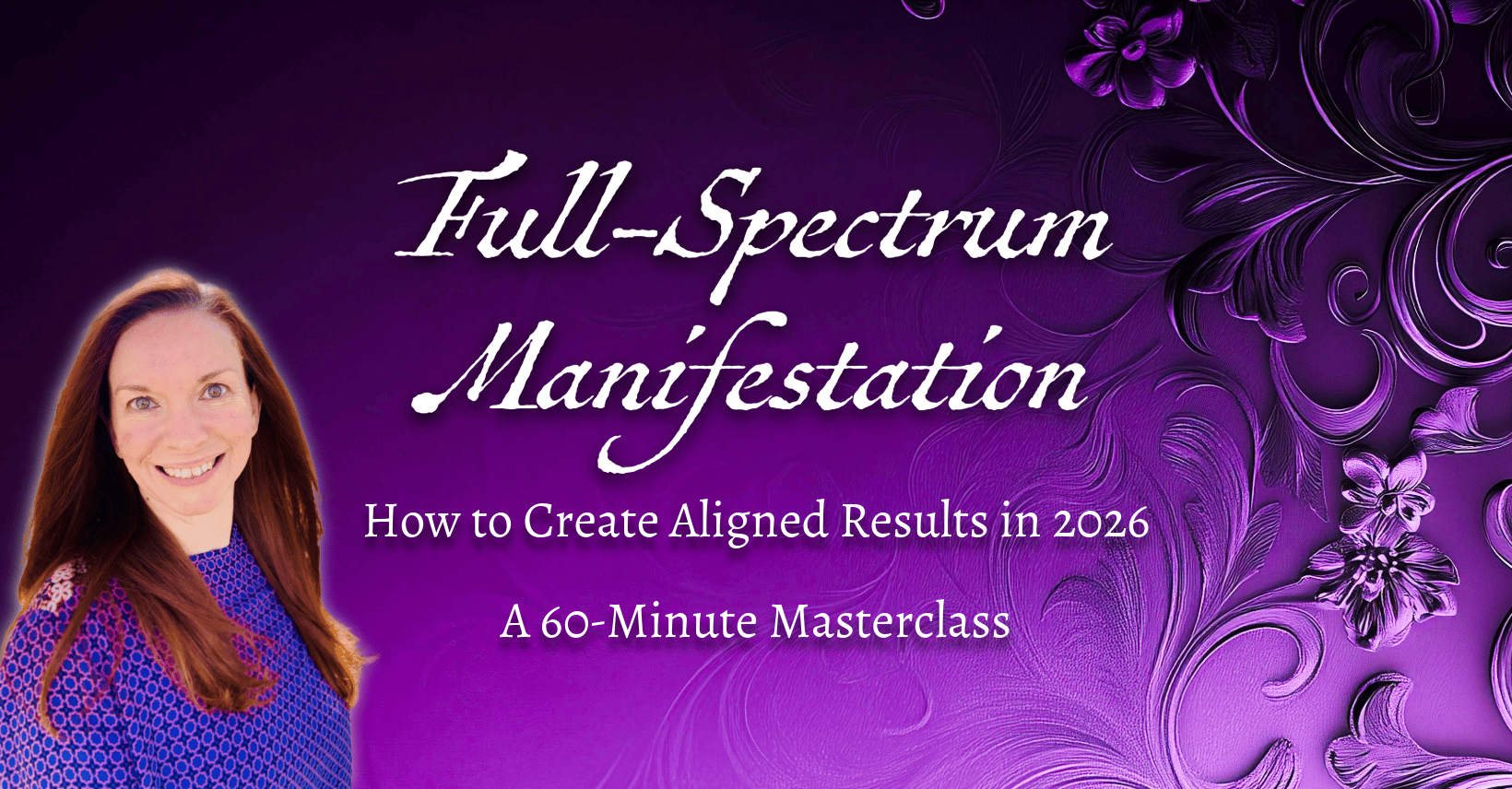 Full-Spectrum Manifestation

How to Create Aligned Results in 2026

A 60-Minute Masterclass